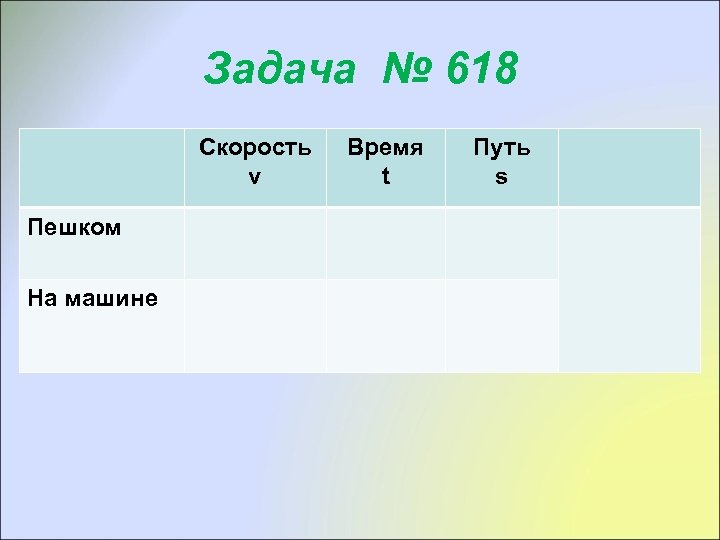 Задача № 618

| | Скорость v | Время t | Путь s | |
|---|---|---|---|---|
| Пешком | | | | |
| На машине | | | | |